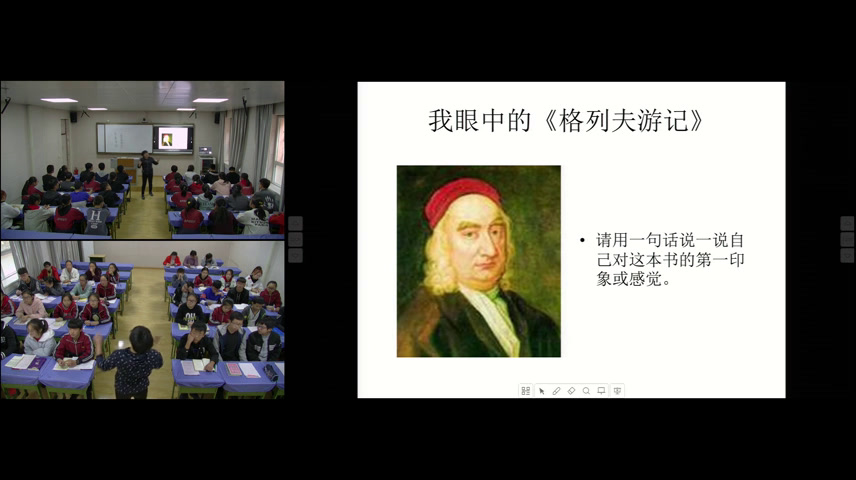 我眼中的《格列夫游记》

• 请用一句话说一说自己对这本书的第一印象或感觉。